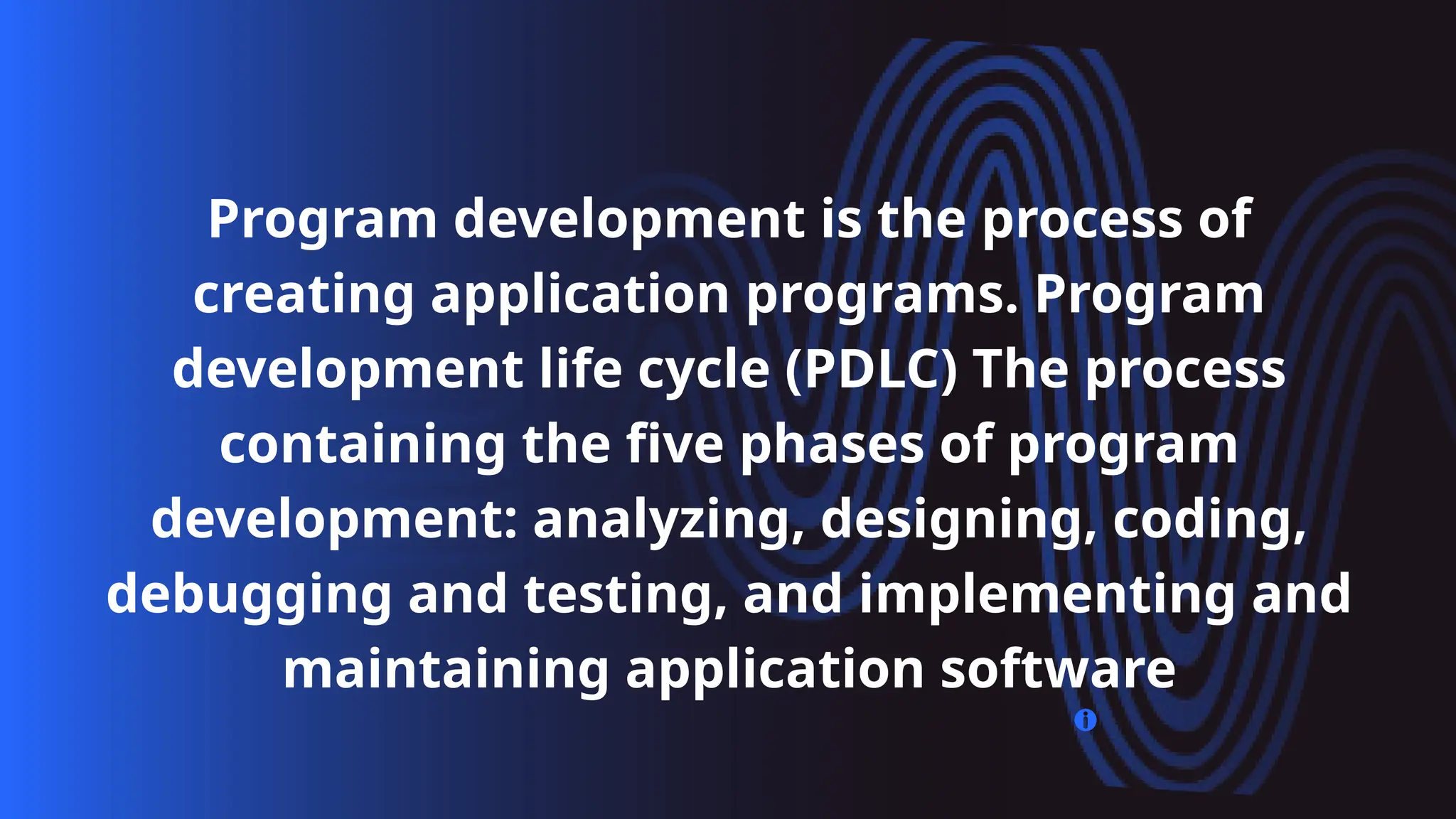 Program development is the process of creating application programs. Program development life cycle (PDLC) The process containing the five phases of program development: analyzing, designing, coding, debugging and testing, and implementing and maintaining application software